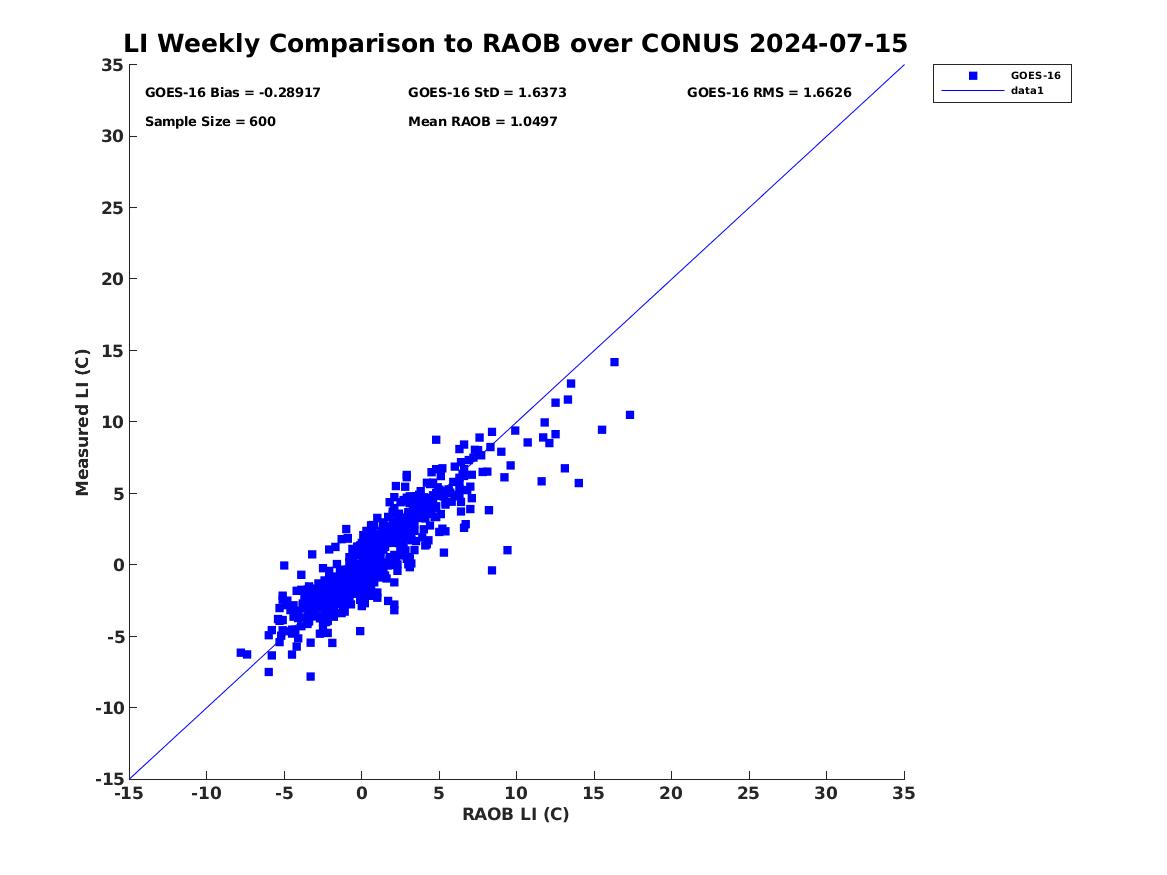 LI Weekly Comparison to RAOB over CONUS 2024-07-15

GOES-16 Bias = -0.28917
GOES-16 StD = 1.6373
GOES-16 RMS = 1.6626
Sample Size = 600
Mean RAOB = 1.0497

GOES-16
data1

Measured LI (C)
35
30
25
20
15
10
5
0
-5
-10
-15

-15 -10 -5 0 5 10 15 20 25 30 35
RAOB LI (C)